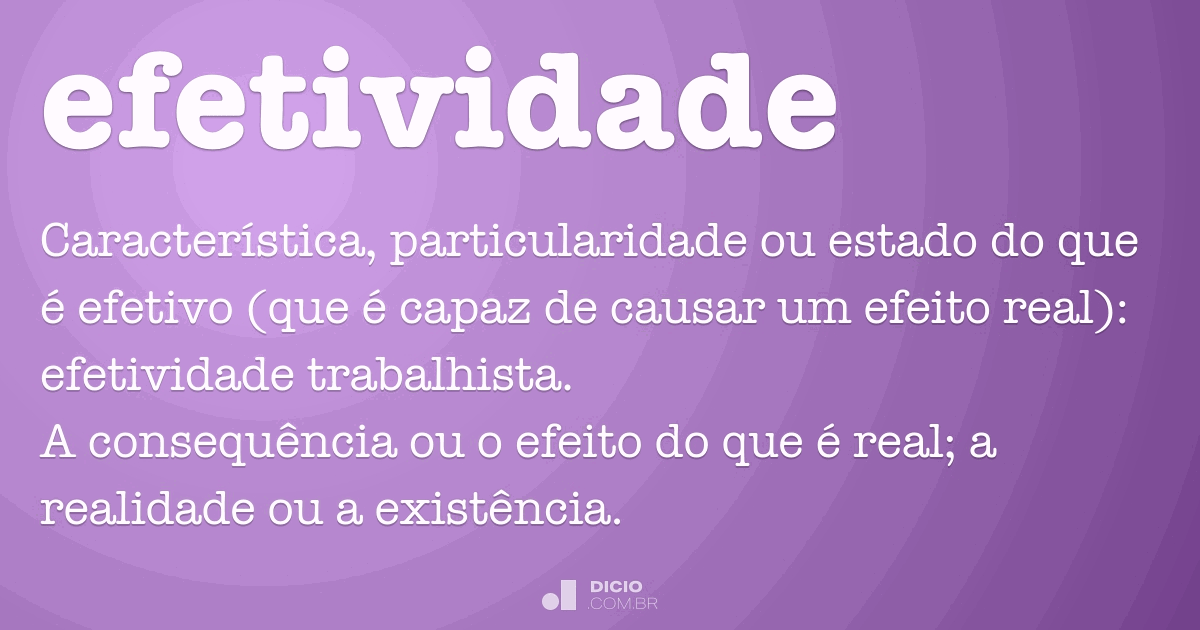 efetividade

Característica, particularidade ou estado do que é efetivo (que é capaz de causar um efeito real): efetividade trabalhista.
A consequência ou o efeito do que é real; a realidade ou a existência.

DICIO .COM.BR